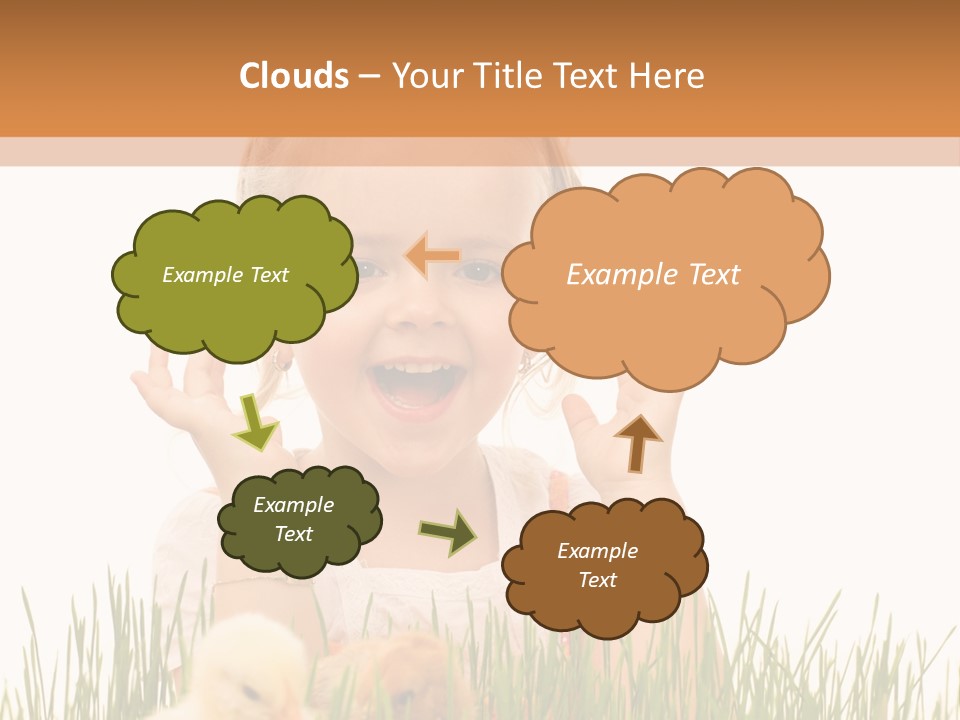 Clouds – Your Title Text Here

Example Text

Example Text

Example Text

Example Text